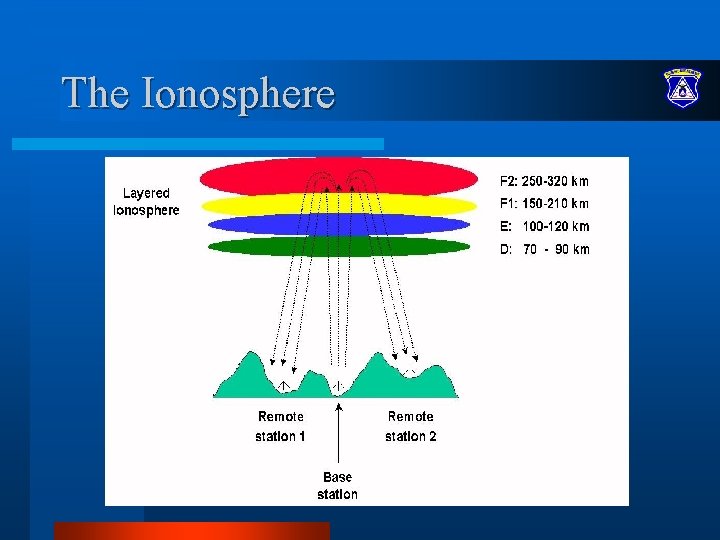 The Ionosphere

Layered Ionosphere

F2: 250-320 km
F1: 150-210 km
E: 100-120 km
D: 70 - 90 km

Remote station 1

Remote station 2

Base station